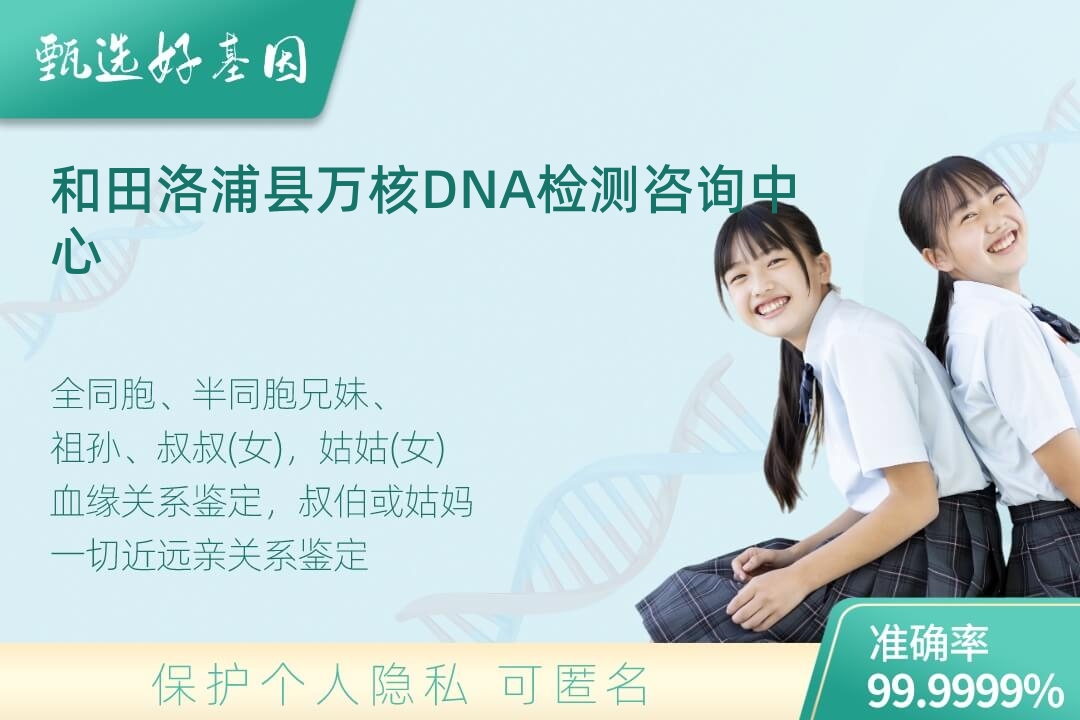 甄选好基因

和田洛浦县万核DNA检测咨询中心

全同胞、半同胞兄妹、
祖孙、叔叔(女)，姑姑(女)
血缘关系鉴定，叔伯或姑妈
一切近远亲关系鉴定

保护个人隐私 可匿名

准确率
99.9999%